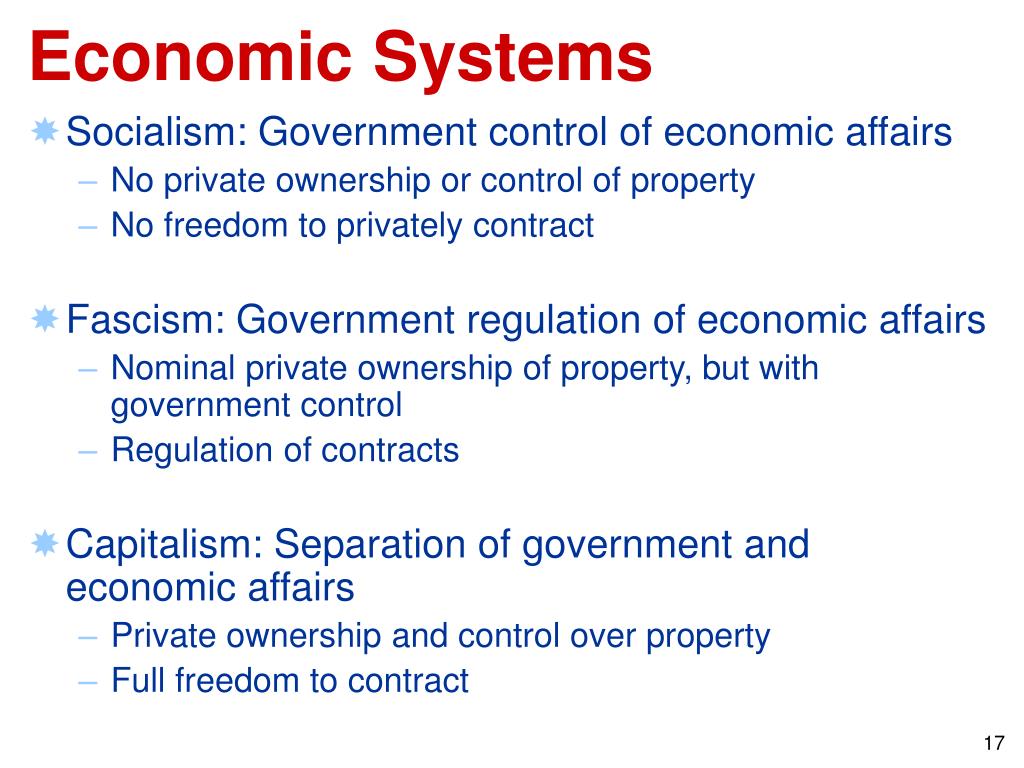 Economic Systems

Socialism: Government control of economic affairs
– No private ownership or control of property
– No freedom to privately contract

Fascism: Government regulation of economic affairs
– Nominal private ownership of property, but with government control
– Regulation of contracts

Capitalism: Separation of government and economic affairs
– Private ownership and control over property
– Full freedom to contract

17